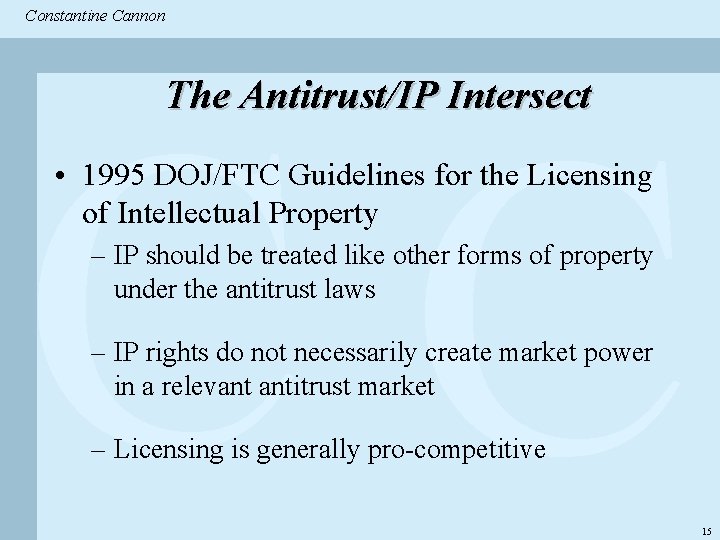 Constantine Cannon

The Antitrust/IP Intersect

• 1995 DOJ/FTC Guidelines for the Licensing of Intellectual Property

– IP should be treated like other forms of property under the antitrust laws

– IP rights do not necessarily create market power in a relevant antitrust market

– Licensing is generally pro-competitive

15